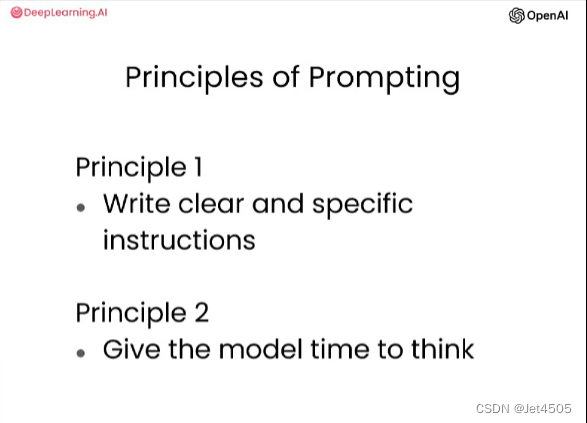 DeepLearning.AI

OpenAI

Principles of Prompting

Principle 1
• Write clear and specific instructions

Principle 2
• Give the model time to think

CSDN @Jet4505